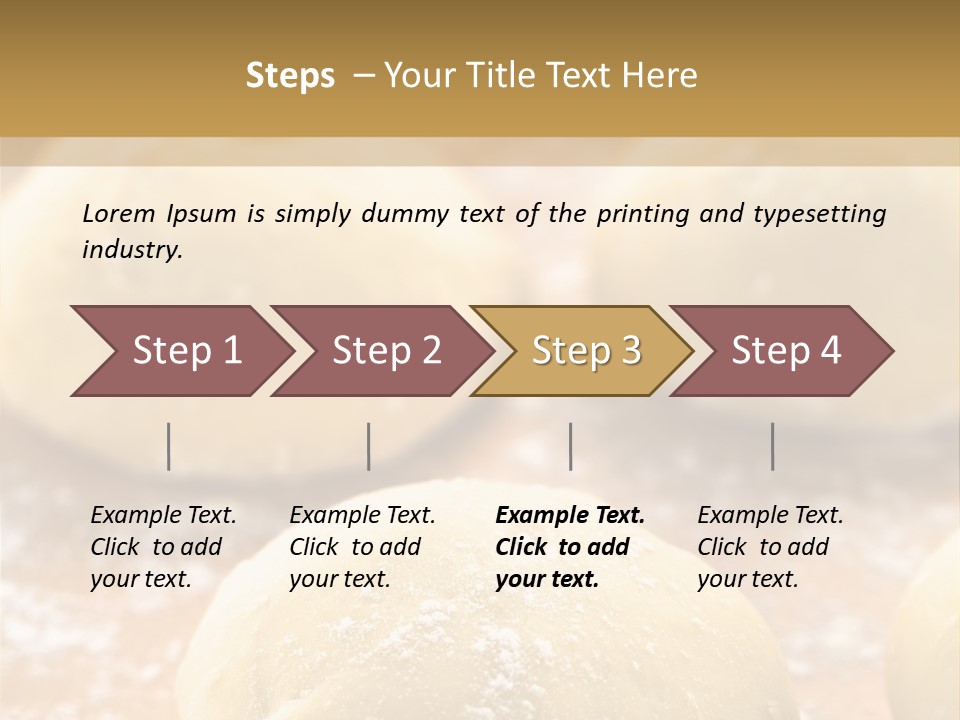 Steps – Your Title Text Here

Lorem Ipsum is simply dummy text of the printing and typesetting industry.

Step 1

Step 2

Step 3

Step 4

Example Text. Click to add your text.

Example Text. Click to add your text.

Example Text. Click to add your text.

Example Text. Click to add your text.